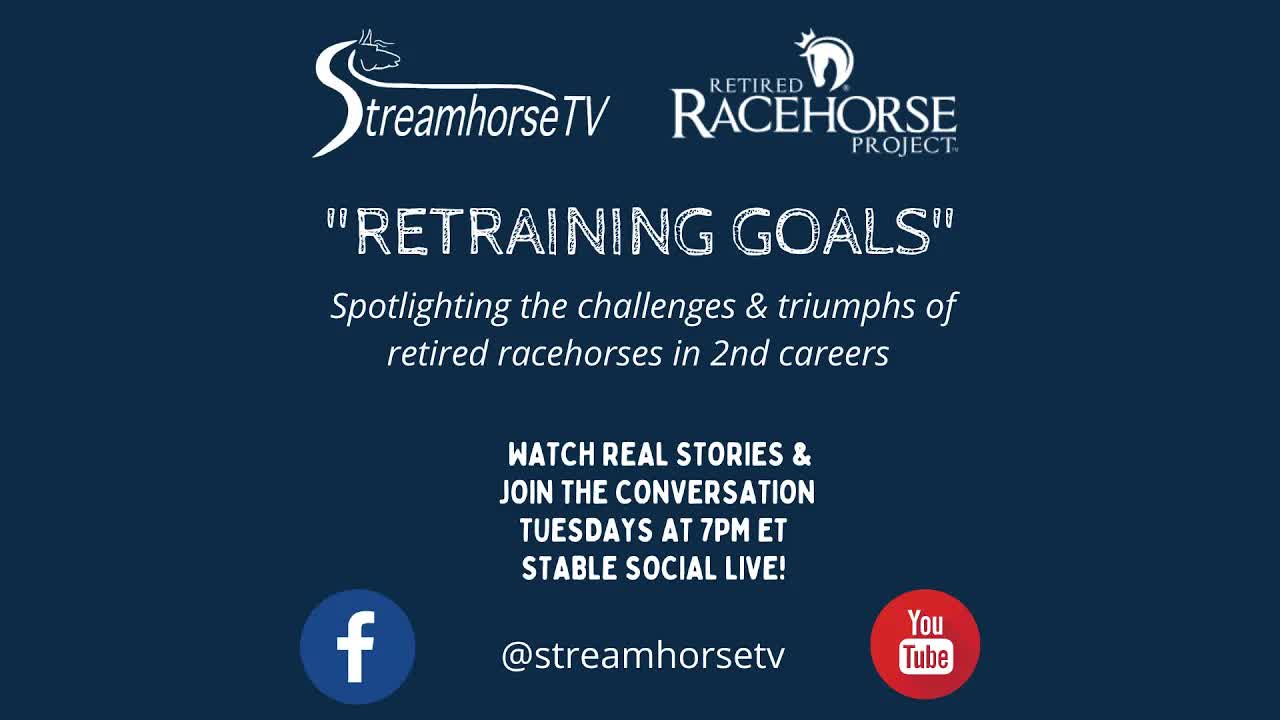 StreamhorseTV

RETIRED RACEHORSE PROJECT

"RETRAINING GOALS"

Spotlighting the challenges & triumphs of retired racehorses in 2nd careers

WATCH REAL STORIES & JOIN THE CONVERSATION TUESDAYS AT 7PM ET STABLE SOCIAL LIVE!

f

@streamhorsetv

You Tube